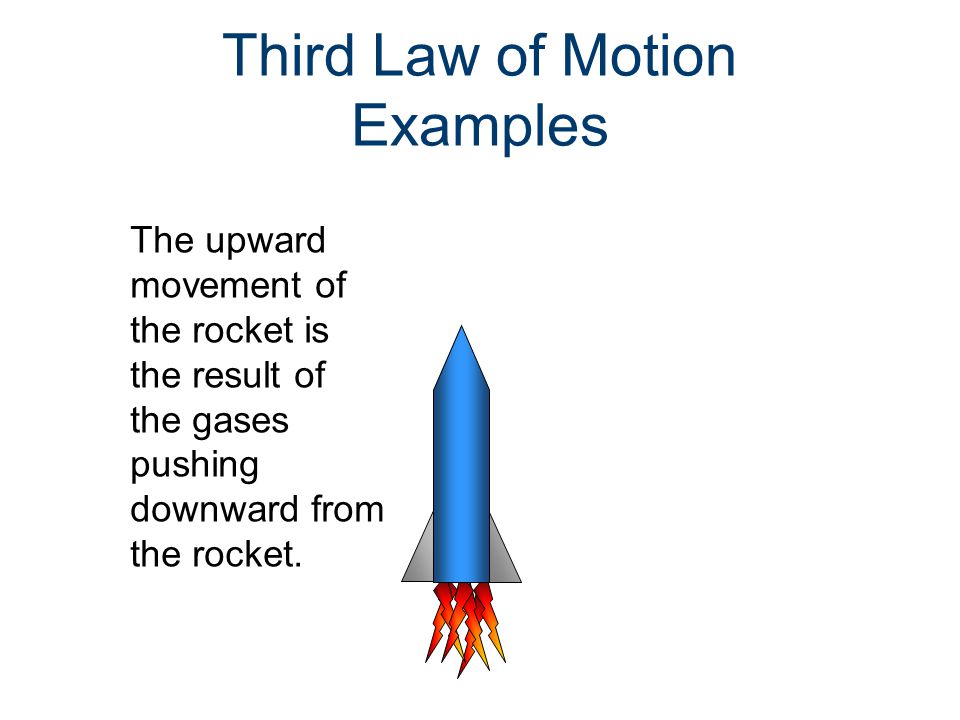 Third Law of Motion Examples

The upward movement of the rocket is the result of the gases pushing downward from the rocket.